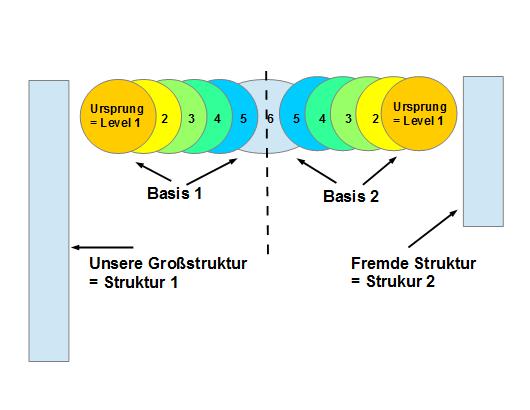 Ursprung = Level 1
2
3
4
5
6
5
4
3
2
Ursprung = Level 1

Basis 1

Basis 2

Unsere Großstruktur = Struktur 1

Fremde Struktur = Strukur 2